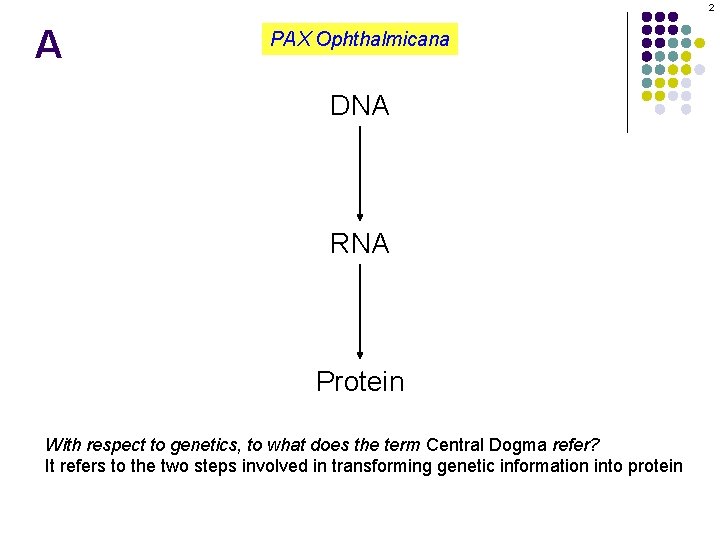 2

A

PAX Ophthalmicana

DNA

RNA

Protein

With respect to genetics, to what does the term Central Dogma refer?
It refers to the two steps involved in transforming genetic information into protein